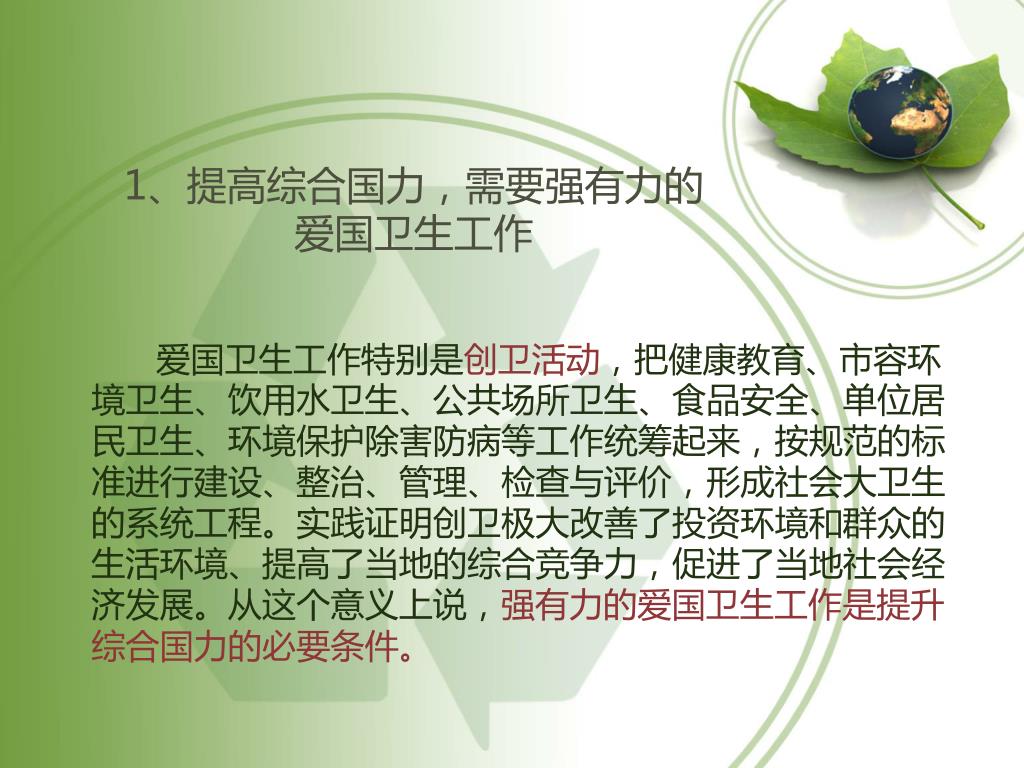 1、提高综合国力，需要强有力的爱国卫生工作

爱国卫生工作特别是创卫活动，把健康教育、市容环境卫生、饮用水卫生、公共场所卫生、食品安全、单位居民卫生、环境保护除害防病等工作统筹起来，按规范的标准进行建设、整治、管理、检查与评价，形成社会大卫生的系统工程。实践证明创卫极大改善了投资环境和群众的生活环境、提高了当地的综合竞争力，促进了当地社会经济发展。从这个意义上说，强有力的爱国卫生工作是提升综合国力的必要条件。